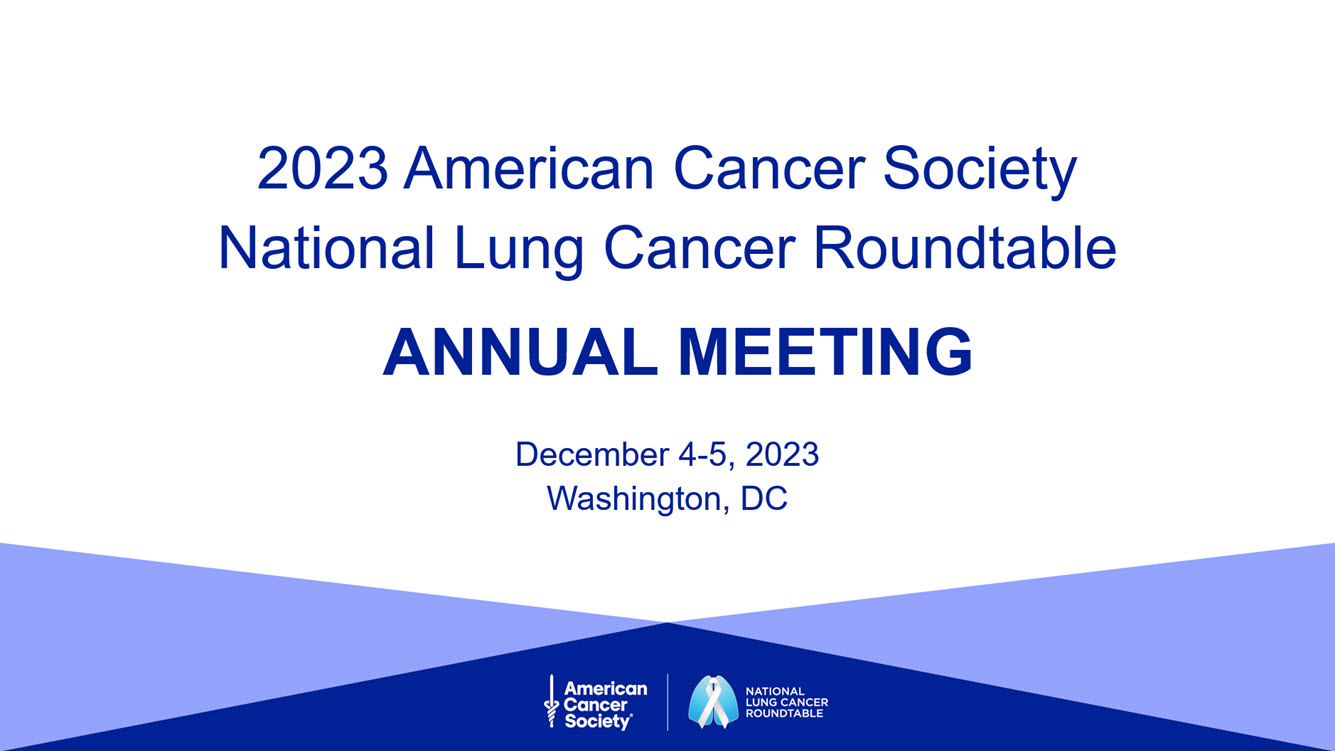 2023 American Cancer Society
National Lung Cancer Roundtable

ANNUAL MEETING

December 4-5, 2023
Washington, DC

American Cancer Society®

NATIONAL LUNG CANCER ROUNDTABLE